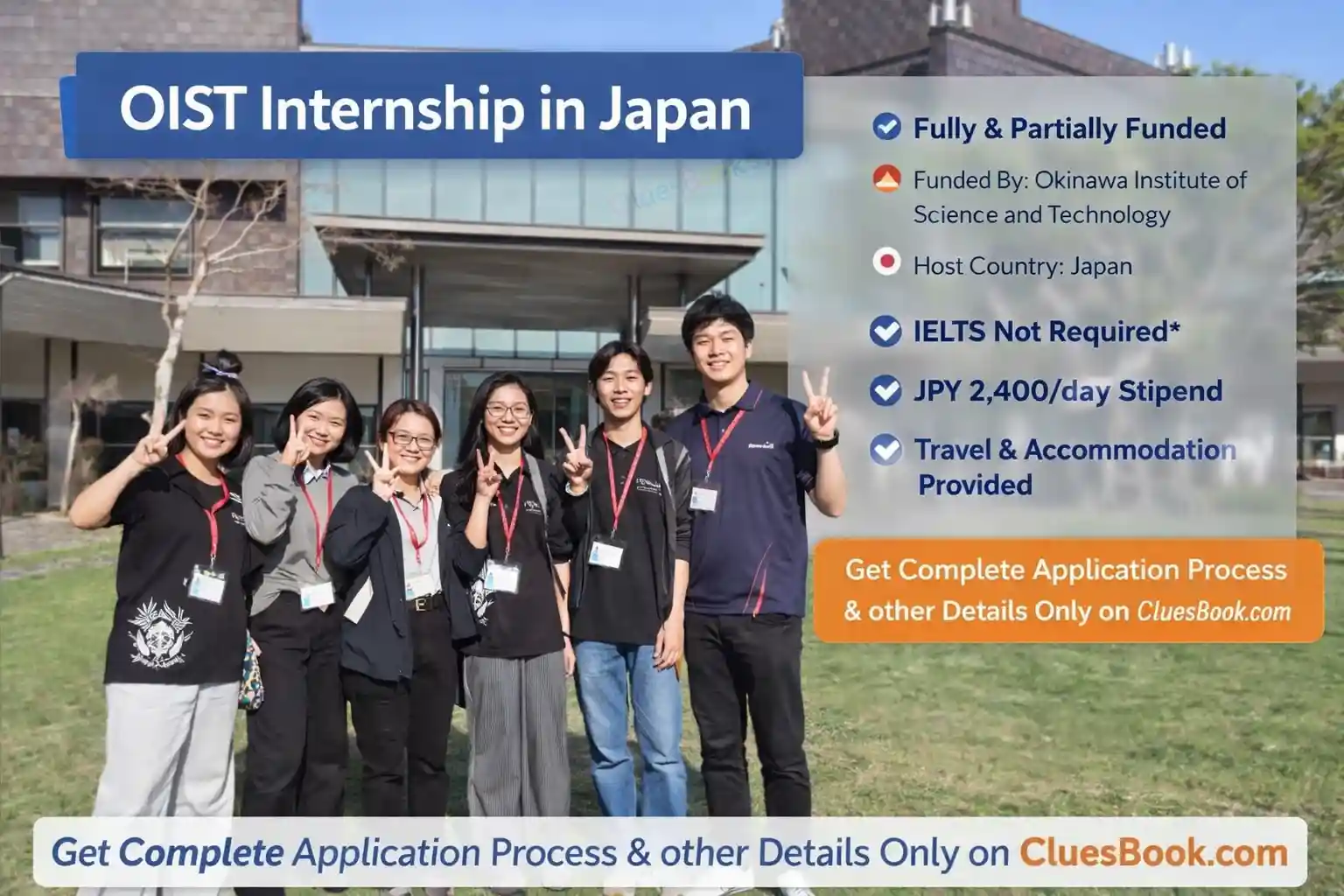 OIST Internship in Japan

Fully & Partially Funded

Funded By: Okinawa Institute of Science and Technology

Host Country: Japan

IELTS Not Required*

JPY 2,400/day Stipend

Travel & Accommodation Provided

Get Complete Application Process & other Details Only on CluesBook.com

Get Complete Application Process & other Details Only on CluesBook.com